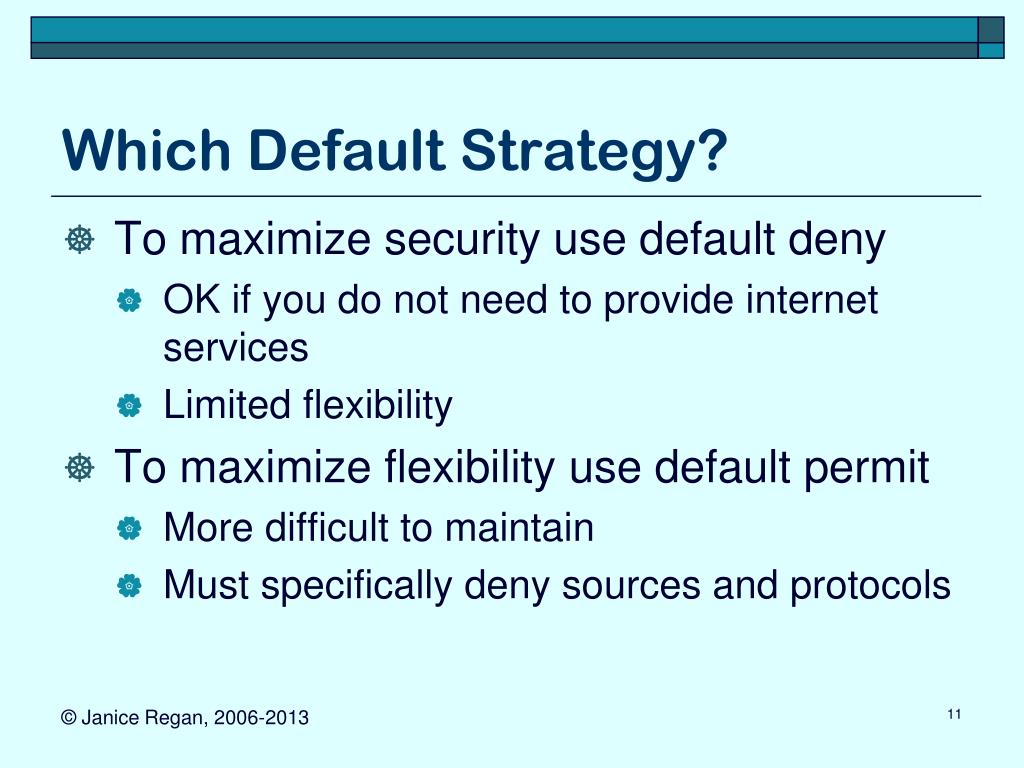 Which Default Strategy?

To maximize security use default deny

OK if you do not need to provide internet services

Limited flexibility

To maximize flexibility use default permit

More difficult to maintain

Must specifically deny sources and protocols

© Janice Regan, 2006-2013

11